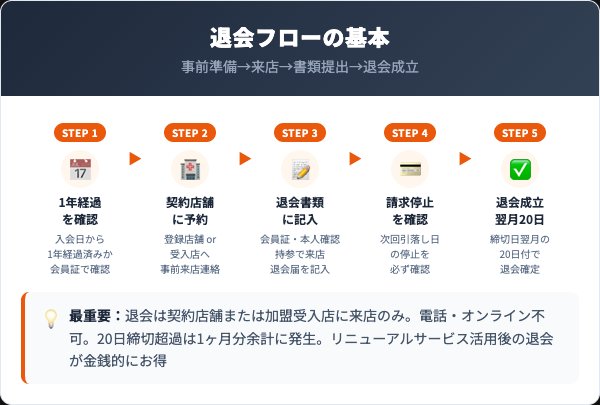 退会フローの基本

事前準備→来店→書類提出→退会成立

STEP 1

17

1年経過を確認

入会日から1年経過済みか会員証で確認

STEP 2

契約店舗に予約

登録店舗 or 受入店へ事前来店連絡

STEP 3

退会書類に記入

会員証・本人確認持参で来店退会届を記入

STEP 4

請求停止を確認

次回引落し日の停止を必ず確認

STEP 5

退会成立翌月20日

締切日翌月の20日付で退会確定

最重要：退会は契約店舗または加盟受入店に来店のみ。電話・オンライン不可。20日締切超過は1ヶ月分余計に発生。リニューアルサービス活用後の退会が金銭的にお得